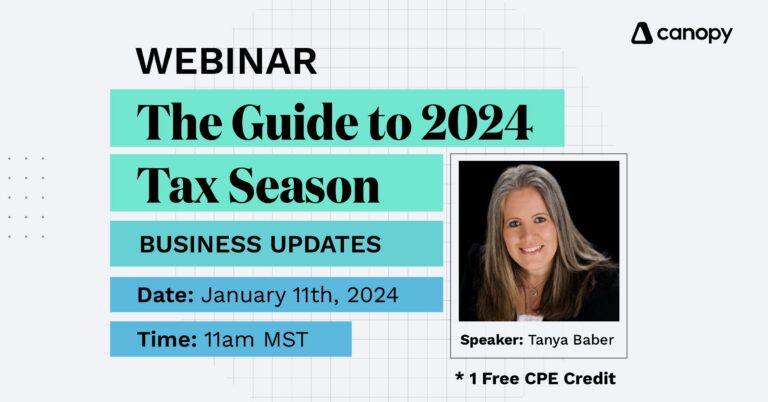 canopy

WEBINAR

The Guide to 2024 Tax Season

BUSINESS UPDATES

Date: January 11th, 2024

Time: 11am MST

Speaker: Tanya Baber

* 1 Free CPE Credit